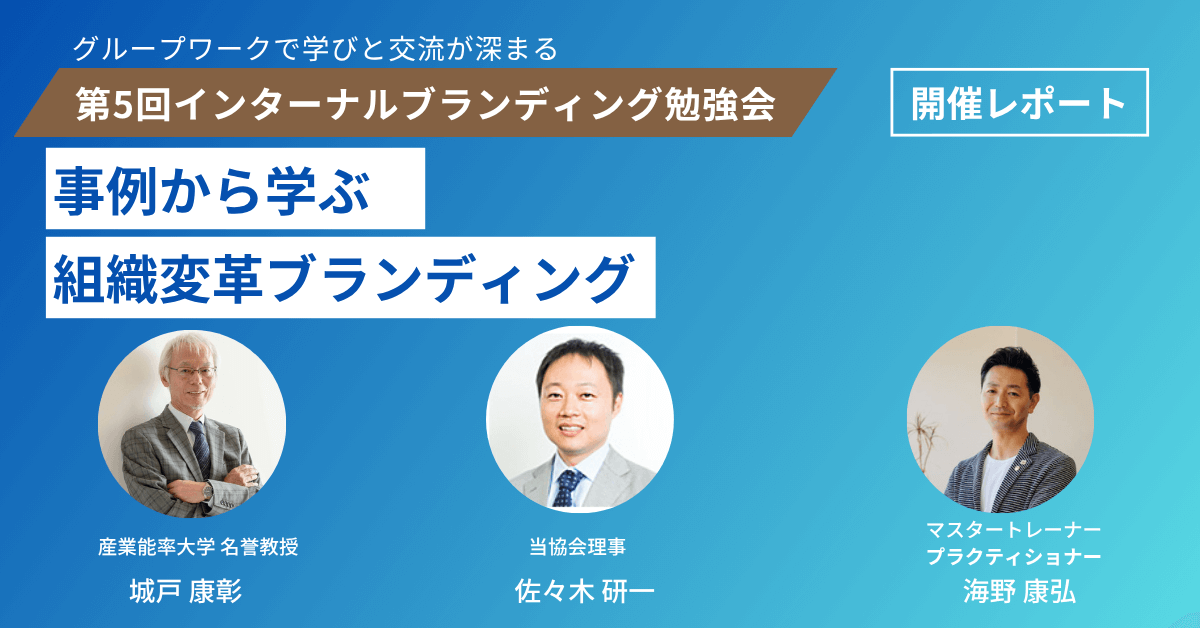 グループワークで学びと交流が深まる
第5回インターナルブランディング勉強会

開催レポート

事例から学ぶ
組織変革ブランディング

産業能率大学 名誉教授
城戸 康彰

当協会理事
佐々木 研一

マスタートレーナー
プラクティショナー
海野 康弘